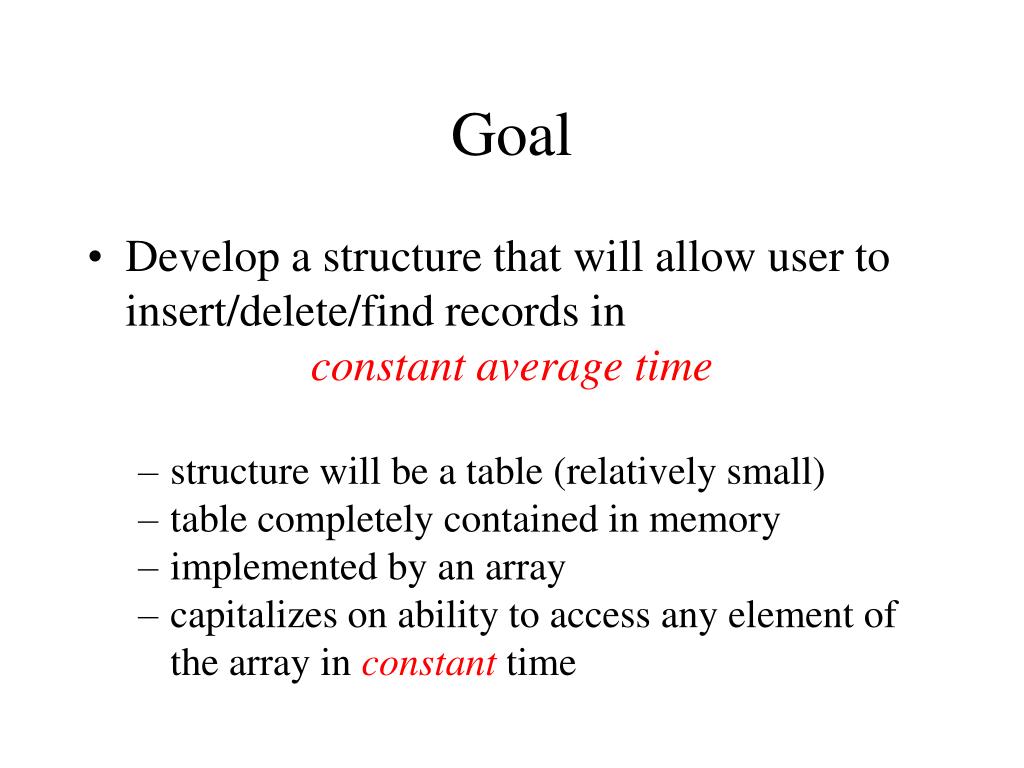 Goal

• Develop a structure that will allow user to insert/delete/find records in
constant average time

– structure will be a table (relatively small)
– table completely contained in memory
– implemented by an array
– capitalizes on ability to access any element of the array in constant time